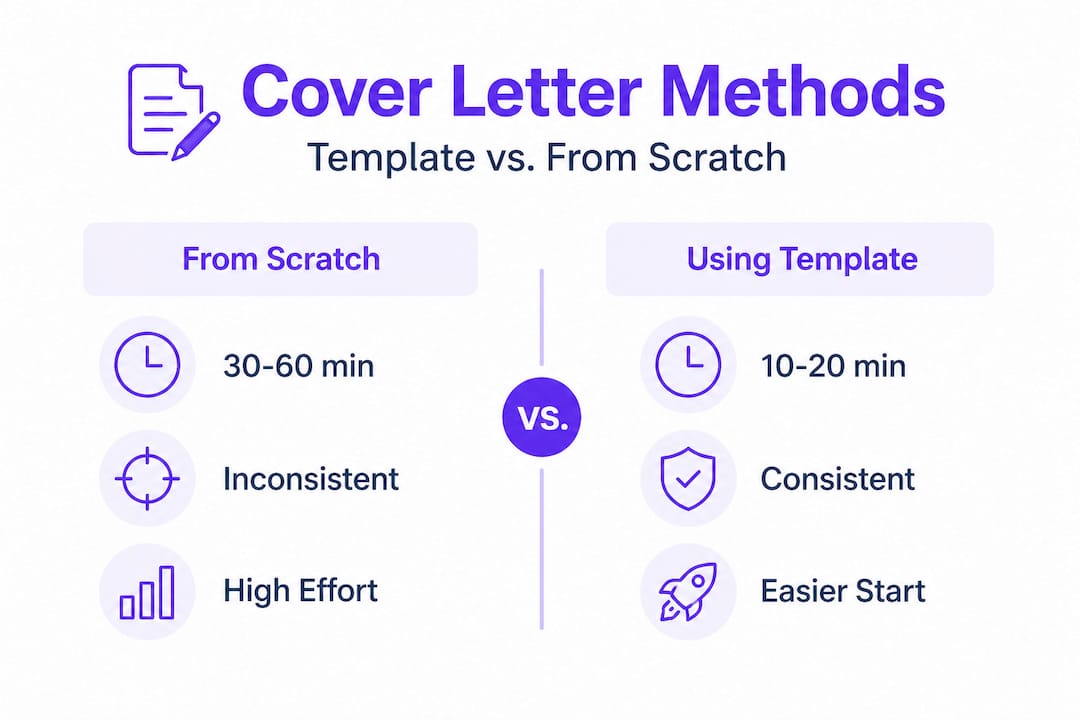 Cover Letter Methods
Template vs. From Scratch

From Scratch

30-60 min

Inconsistent

High Effort

VS.

Using Template

10-20 min

Consistent

Easier Start